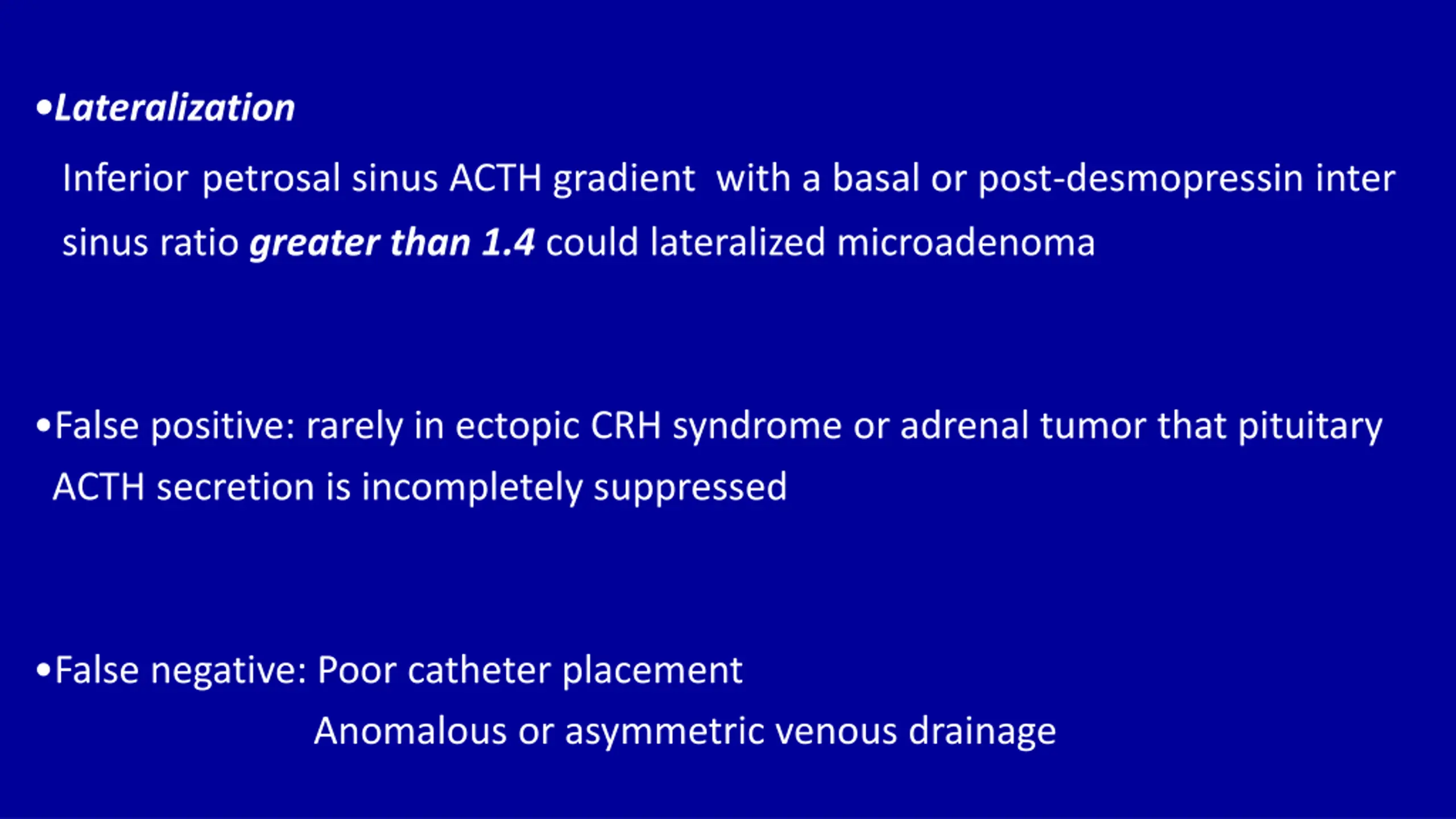 •Lateralization

Inferior petrosal sinus ACTH gradient with a basal or post-desmopressin inter sinus ratio greater than 1.4 could lateralized microadenoma

•False positive: rarely in ectopic CRH syndrome or adrenal tumor that pituitary ACTH secretion is incompletely suppressed

•False negative: Poor catheter placement
Anomalous or asymmetric venous drainage